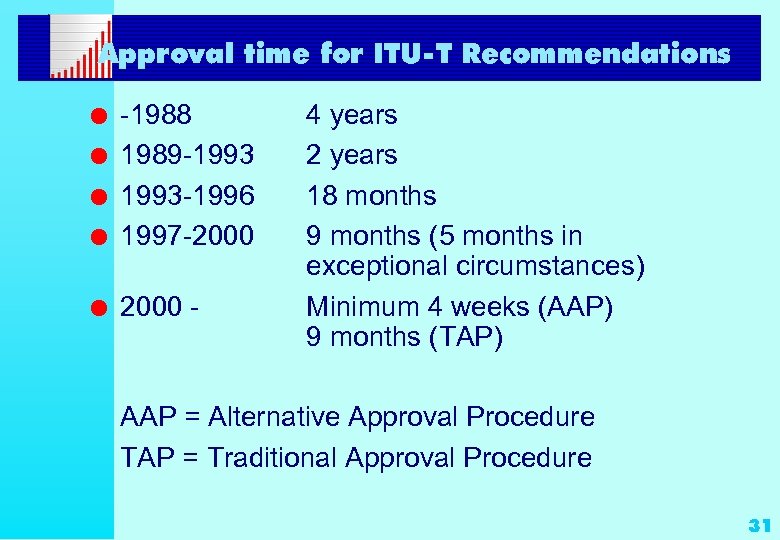 Approval time for ITU-T Recommendations

- -1988 4 years
- 1989-1993 2 years
- 1993-1996 18 months
- 1997-2000 9 months (5 months in exceptional circumstances)
- 2000 - Minimum 4 weeks (AAP) 9 months (TAP)

AAP = Alternative Approval Procedure

TAP = Traditional Approval Procedure

31